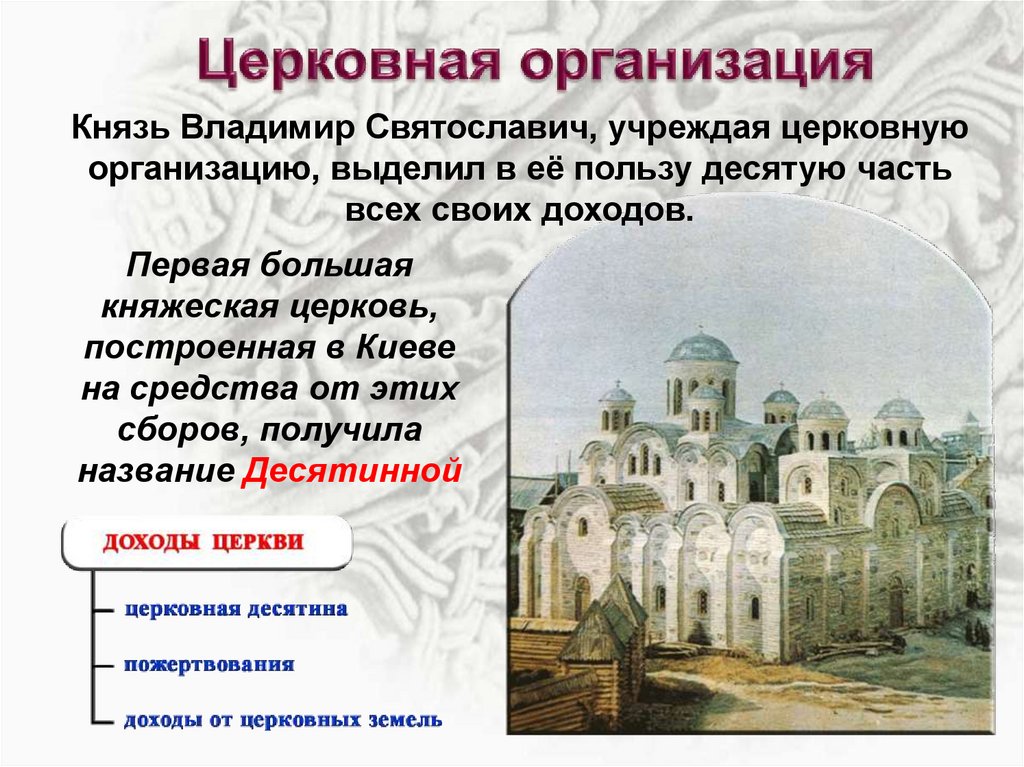 Церковная организация

Князь Владимир Святославич, учреждая церковную организацию, выделил в её пользу десятую часть всех своих доходов.

Первая большая княжеская церковь, построенная в Киеве на средства от этих сборов, получила название Десятинной

ДОХОДЫ ЦЕРКВИ

церковная десятина

пожертвования

доходы от церковных земель